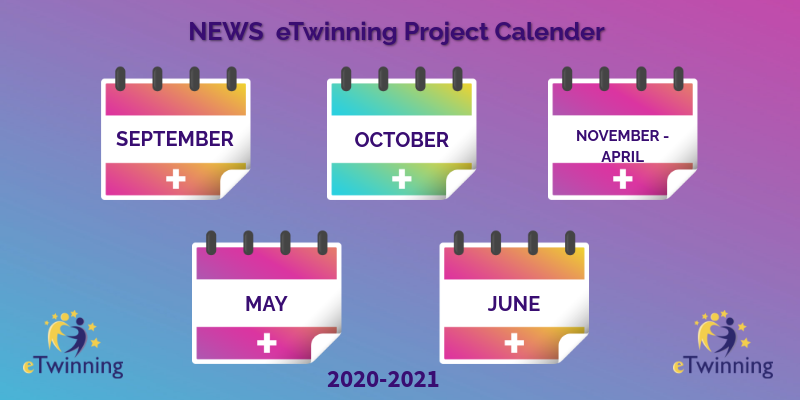 NEWS eTwinning Project Calender

SEPTEMBER
+

OCTOBER
+

NOVEMBER - APRIL
+

MAY
+

JUNE
+

eTwinning

2020-2021

eTwinning